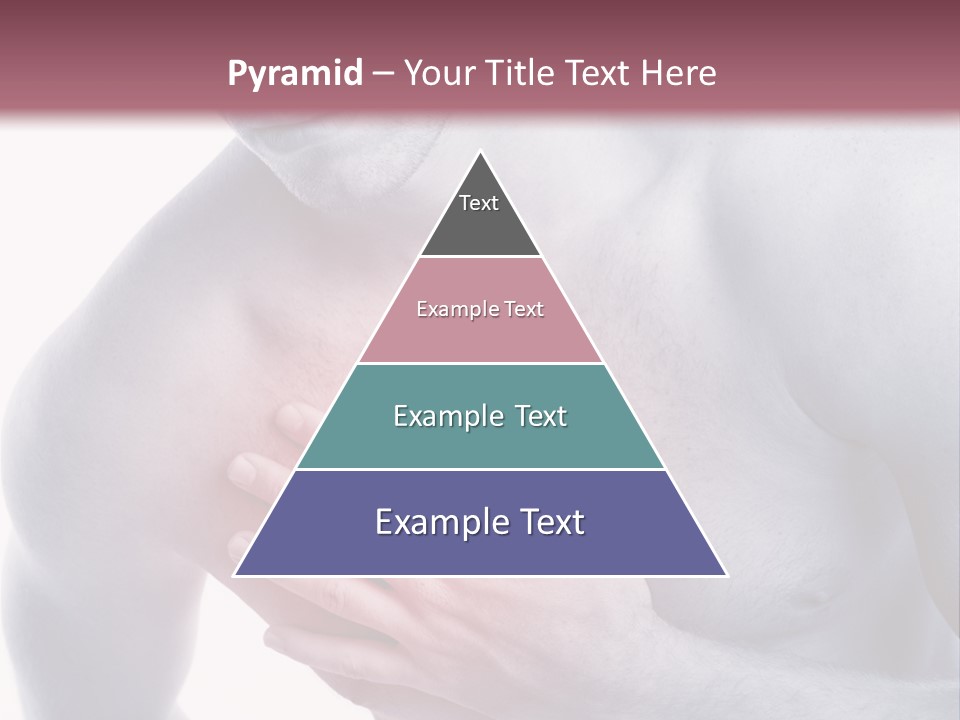 Pyramid – Your Title Text Here

Text

Example Text

Example Text

Example Text